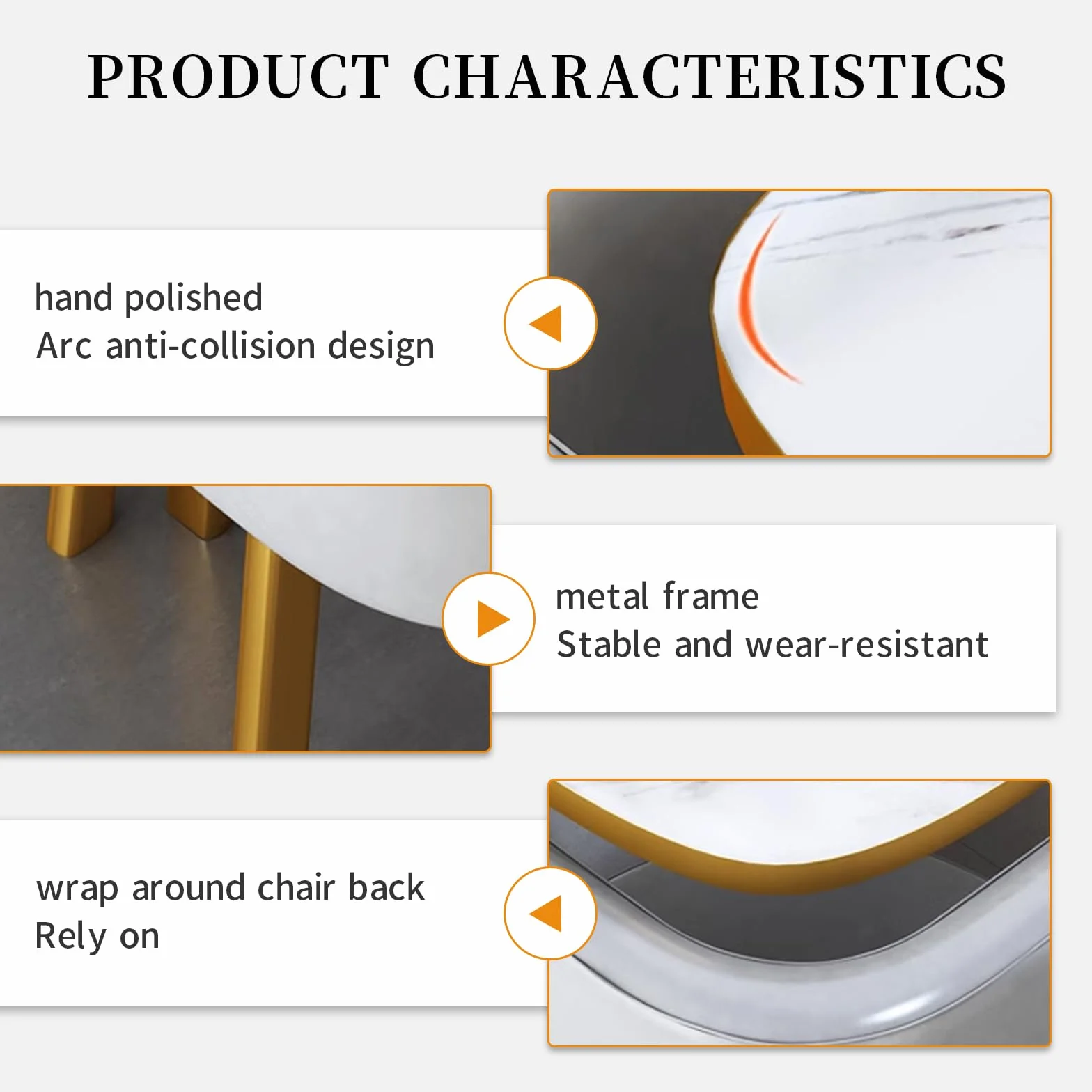 PRODUCT CHARACTERISTICS

hand polished
Arc anti-collision design

metal frame
Stable and wear-resistant

wrap around chair back
Rely on